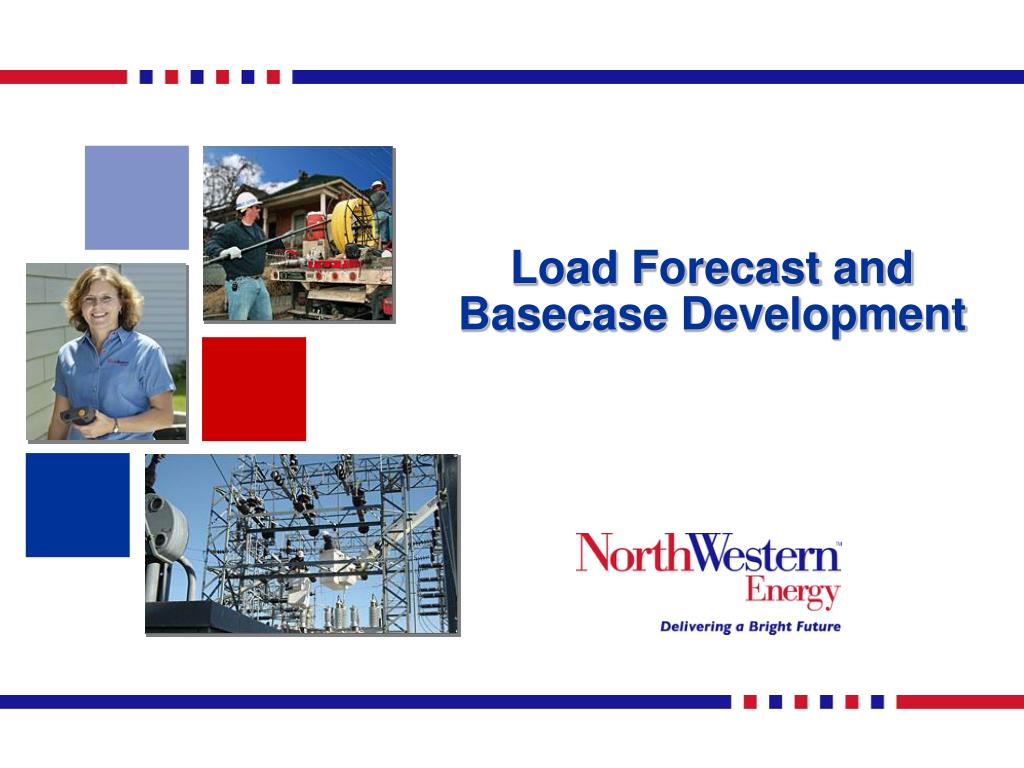 Load Forecast and Basecase Development

NorthWestern™
Energy
Delivering a Bright Future